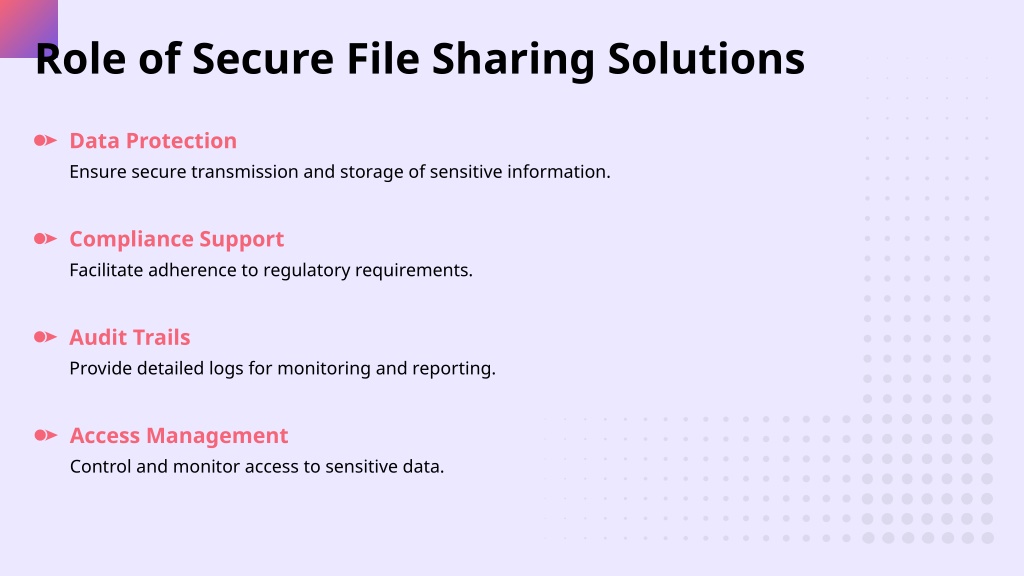 Role of Secure File Sharing Solutions

Data Protection
Ensure secure transmission and storage of sensitive information.

Compliance Support
Facilitate adherence to regulatory requirements.

Audit Trails
Provide detailed logs for monitoring and reporting.

Access Management
Control and monitor access to sensitive data.